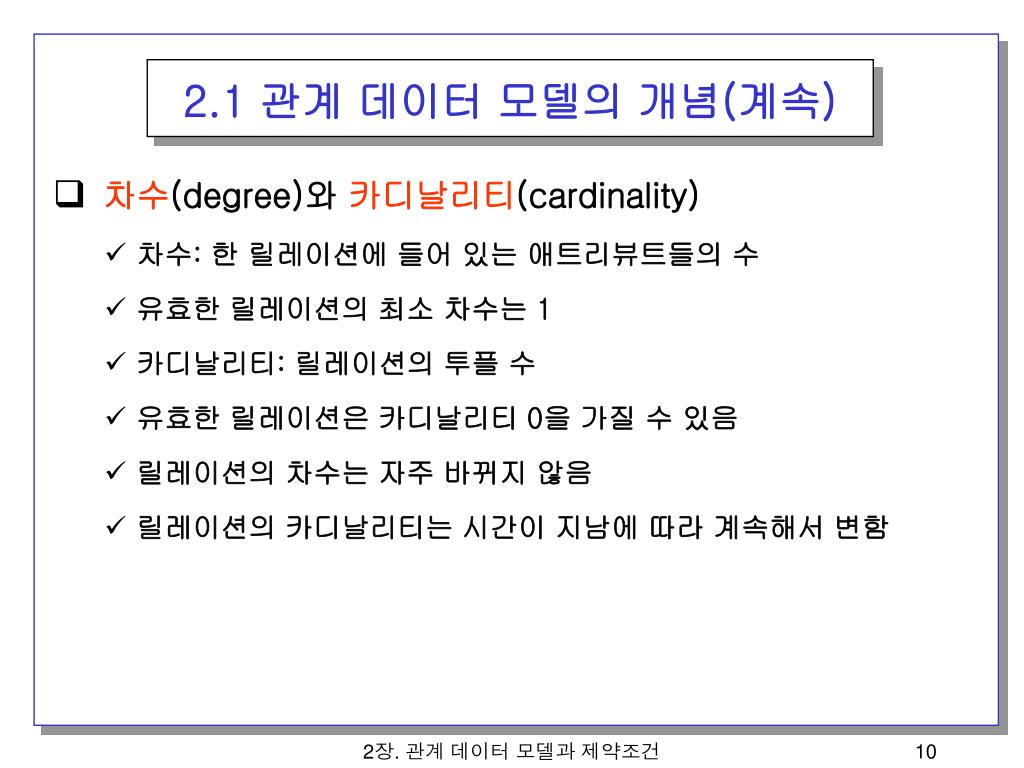 2.1 관계 데이터 모델의 개념(계속)

❑ 차수(degree)와 카디날리티(cardinality)

✓ 차수: 한 릴레이션에 들어 있는 애트리뷰트들의 수

✓ 유효한 릴레이션의 최소 차수는 1

✓ 카디날리티: 릴레이션의 투플 수

✓ 유효한 릴레이션은 카디날리티 0을 가질 수 있음

✓ 릴레이션의 차수는 자주 바뀌지 않음

✓ 릴레이션의 카디날리티는 시간이 지남에 따라 계속해서 변함

2장. 관계 데이터 모델과 제약조건

10